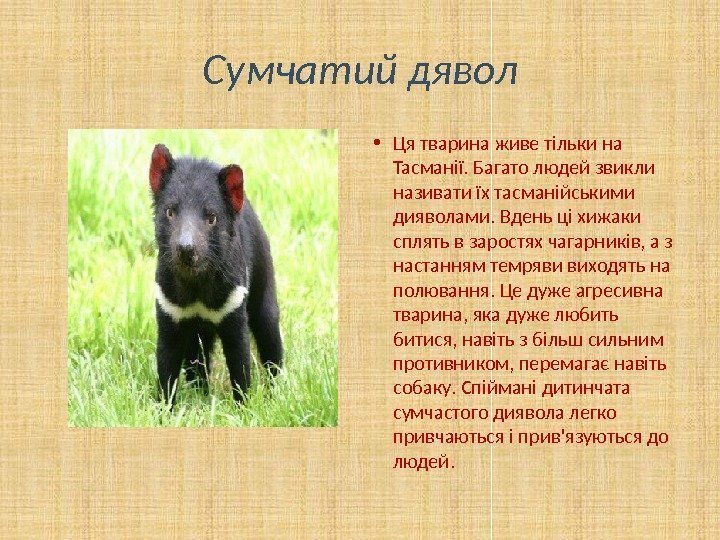 Сумчатий дявол

• Ця тварина живе тільки на Тасманії. Багато людей звикли називати їх тасманійськими дияволами. Вдень ці хижаки сплять в заростях чагарників, а з настанням темряви виходять на полювання. Це дуже агресивна тварина, яка дуже любить битися, навіть з більш сильним противником, перемагає навіть собаку. Спіймані дитинчата сумчастого диявола легко привчаються і прив'язуються до людей.